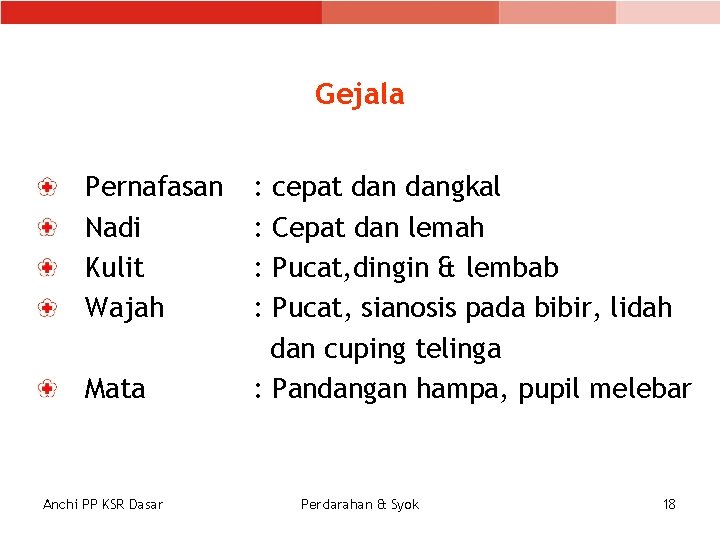 Gejala

Pernafasan : cepat dan dangkal
Nadi : Cepat dan lemah
Kulit : Pucat,dingin & lembab
Wajah : Pucat, sianosis pada bibir, lidah dan cuping telinga
Mata : Pandangan hampa, pupil melebar

Anchi PP KSR Dasar
Perdarahan & Syok
18